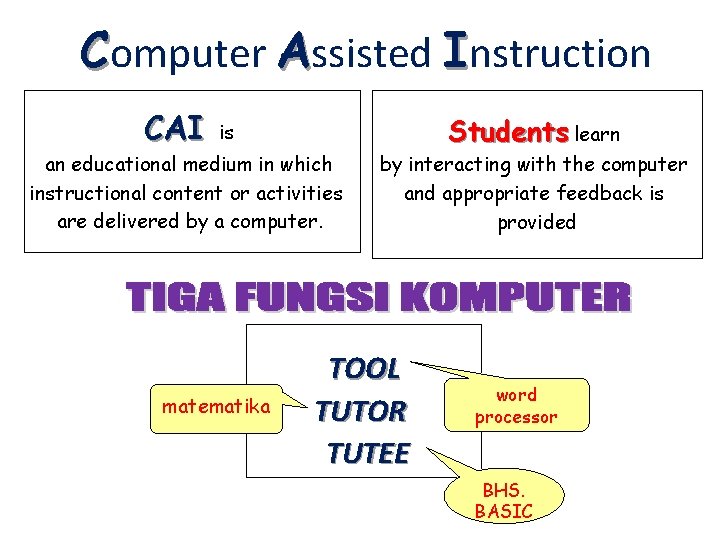 Computer Assisted Instruction

CAI is
an educational medium in which instructional content or activities are delivered by a computer.

Students learn
by interacting with the computer and appropriate feedback is provided

TIGA FUNGSI KOMPUTER

TOOL
TUTOR
TUTEE

matematika

word processor

BHS. BASIC